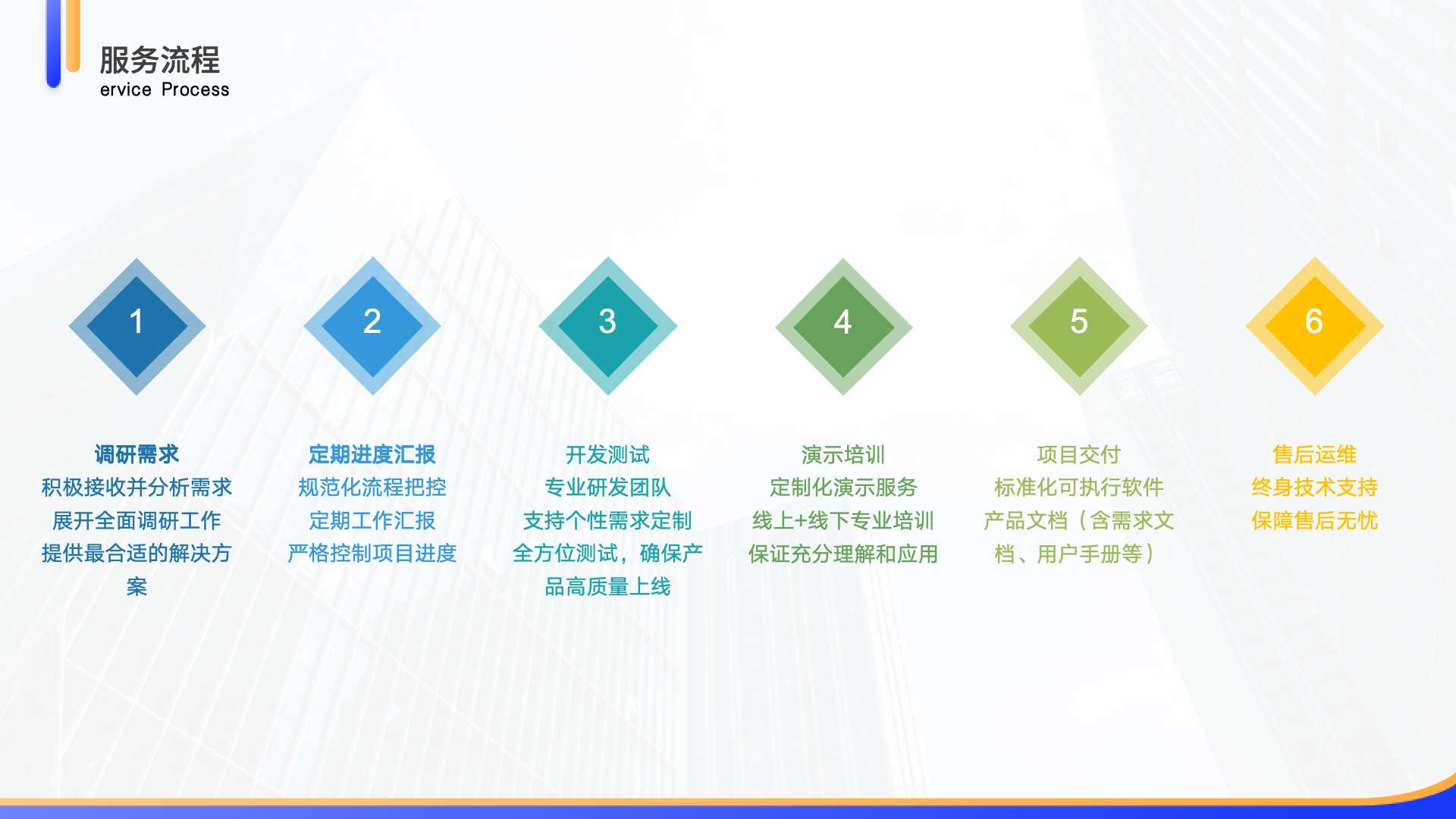 服务流程
ervice Process

1

调研需求
积极接收并分析需求
展开全面调研工作
提供最合适的解决方案

2

定期进度汇报
规范化流程把控
定期工作汇报
严格控制项目进度

3

开发测试
专业研发团队
支持个性需求定制
全方位测试，确保产品高质量上线

4

演示培训
定制化演示服务
线上+线下专业培训
保证充分理解和应用

5

项目交付
标准化可执行软件
产品文档（含需求文档、用户手册等）

6

售后运维
终身技术支持
保障售后无忧